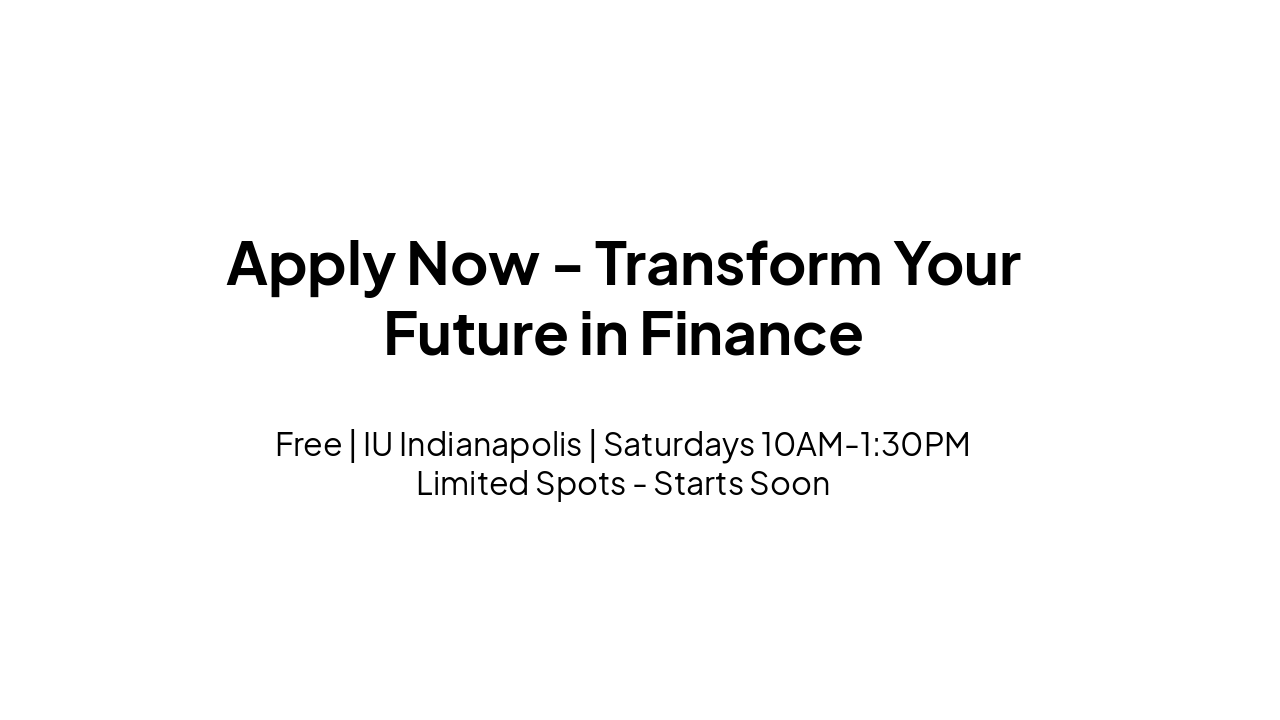 Apply Now – Transform Your Future in Finance

Free | IU Indianapolis | Saturdays 10AM-1:30PM
Limited Spots - Starts Soon